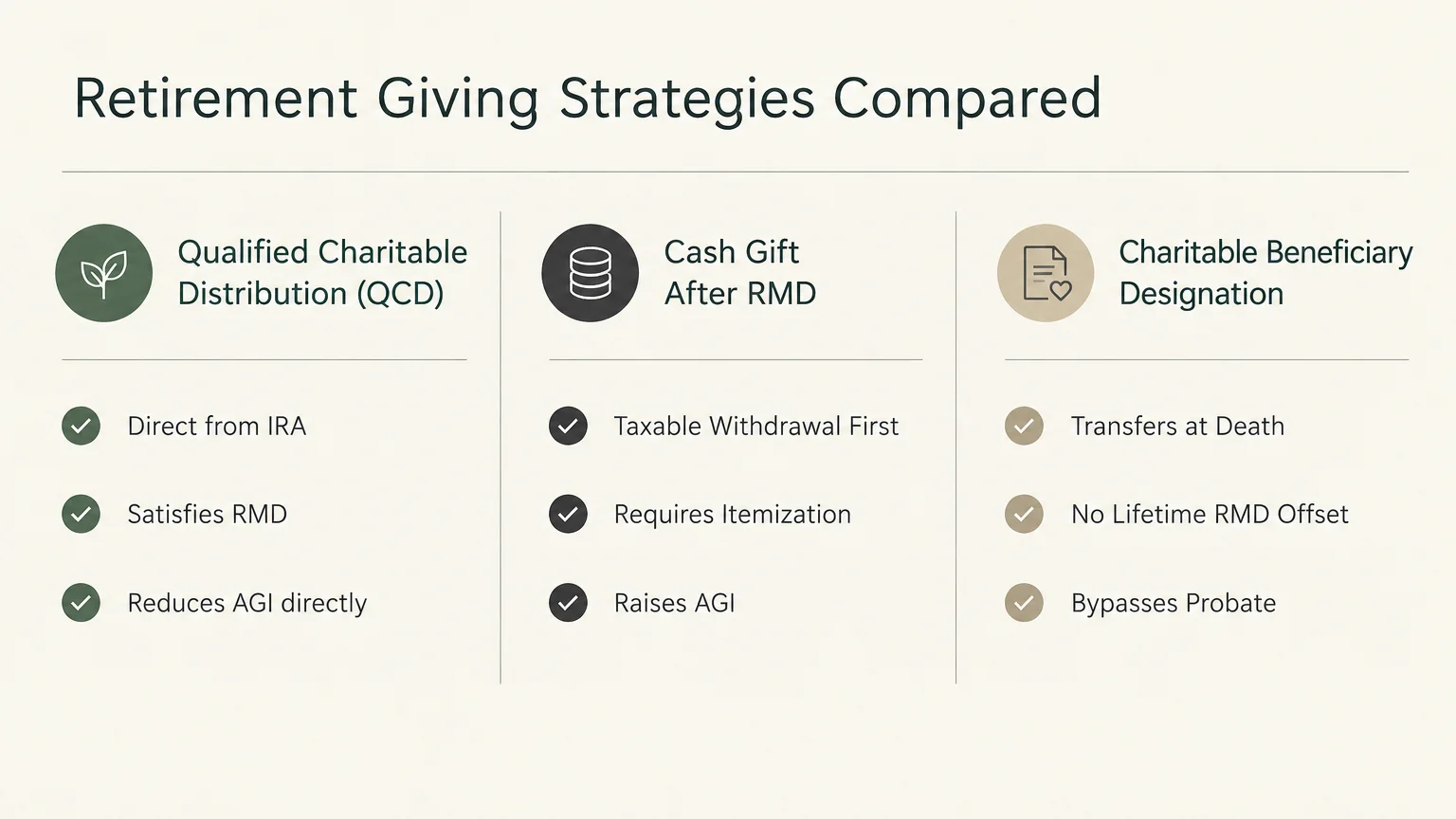 Retirement Giving Strategies Compared

Qualified Charitable Distribution (QCD)

Direct from IRA

Satisfies RMD

Reduces AGI directly

Cash Gift After RMD

Taxable Withdrawal First

Requires Itemization

Raises AGI

Charitable Beneficiary Designation

Transfers at Death

No Lifetime RMD Offset

Bypasses Probate